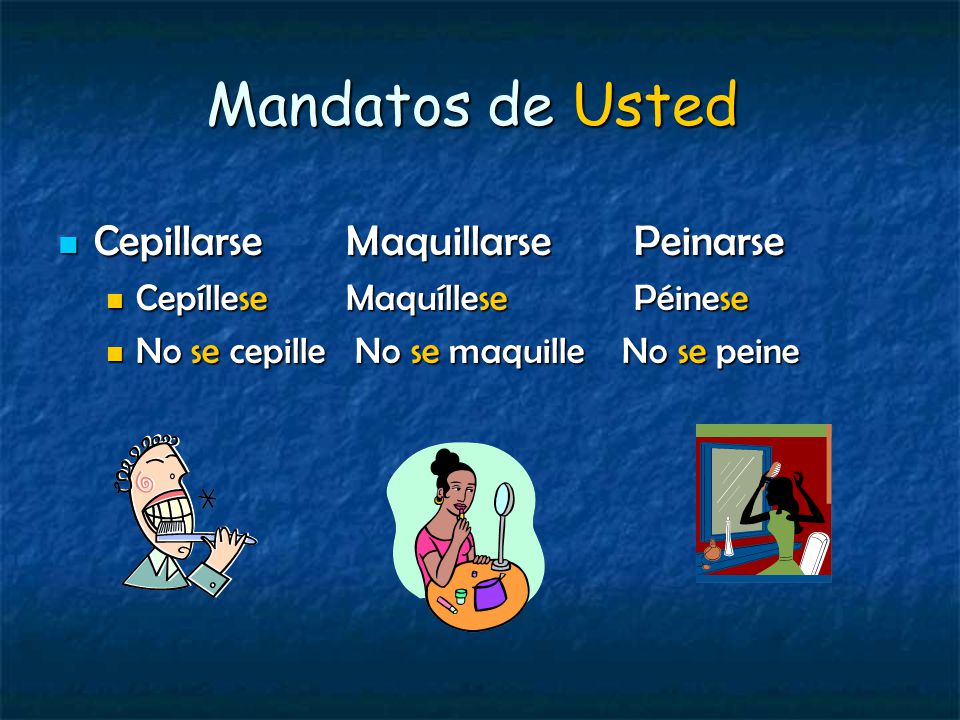 Mandatos de Usted

Cepillarse Maquillarse Peinarse

Cepíllese Maquíllese Péinese

No se cepille No se maquille No se peine